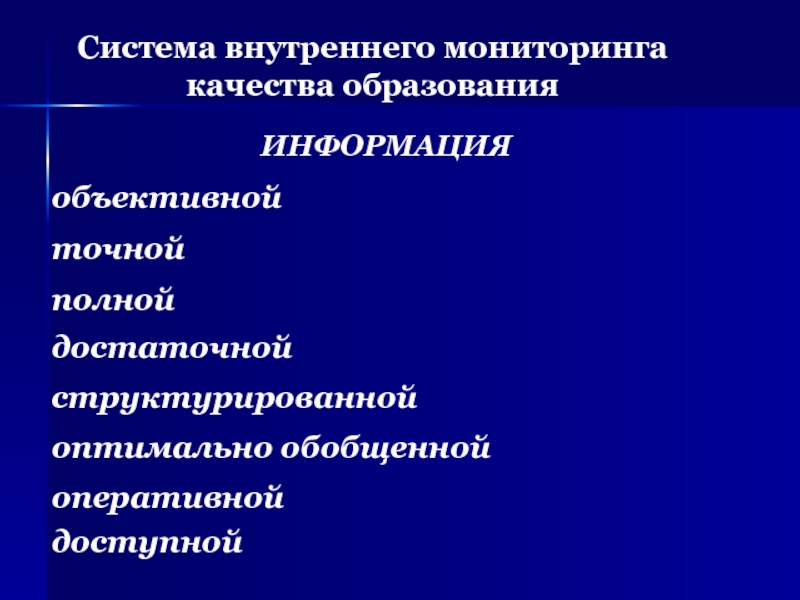 Система внутреннего мониторинга качества образования

ИНФОРМАЦИЯ

объективной

точной

полной

достаточной

структурированной

оптимально обобщенной

оперативной

доступной